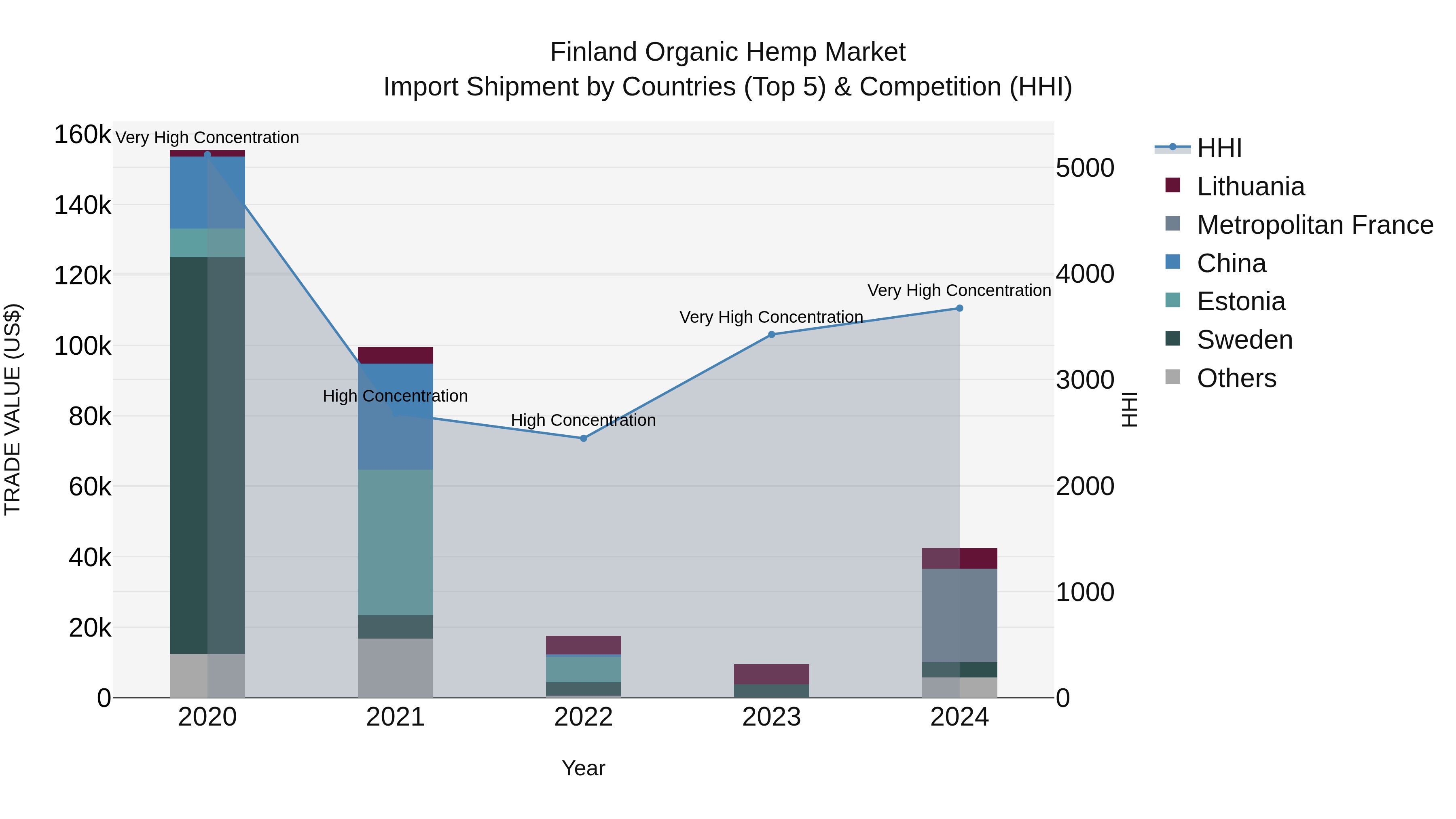 Finland Organic Hemp Market
Import Shipment by Countries (Top 5) & Competition (HHI)

TRADE VALUE (US$)

160k
140k
120k
100k
80k
60k
40k
20k
0

Very High Concentration
High Concentration
High Concentration
Very High Concentration
Very High Concentration

2020
2021
2022
2023
2024

Year

5000
4000
3000
2000
1000
0

HHI

HHI
Lithuania
Metropolitan France
China
Estonia
Sweden
Others